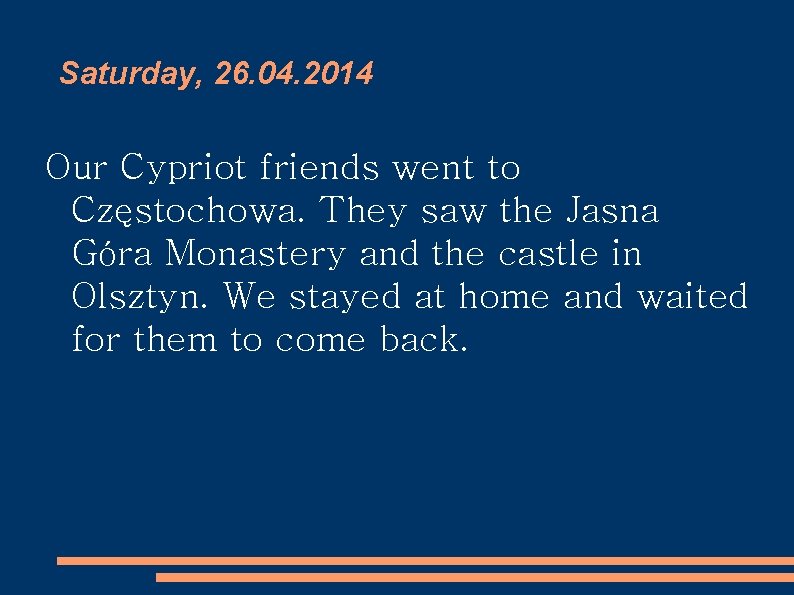 Saturday, 26.04.2014

Our Cypriot friends went to Częstochowa. They saw the Jasna Góra Monastery and the castle in Olsztyn. We stayed at home and waited for them to come back.